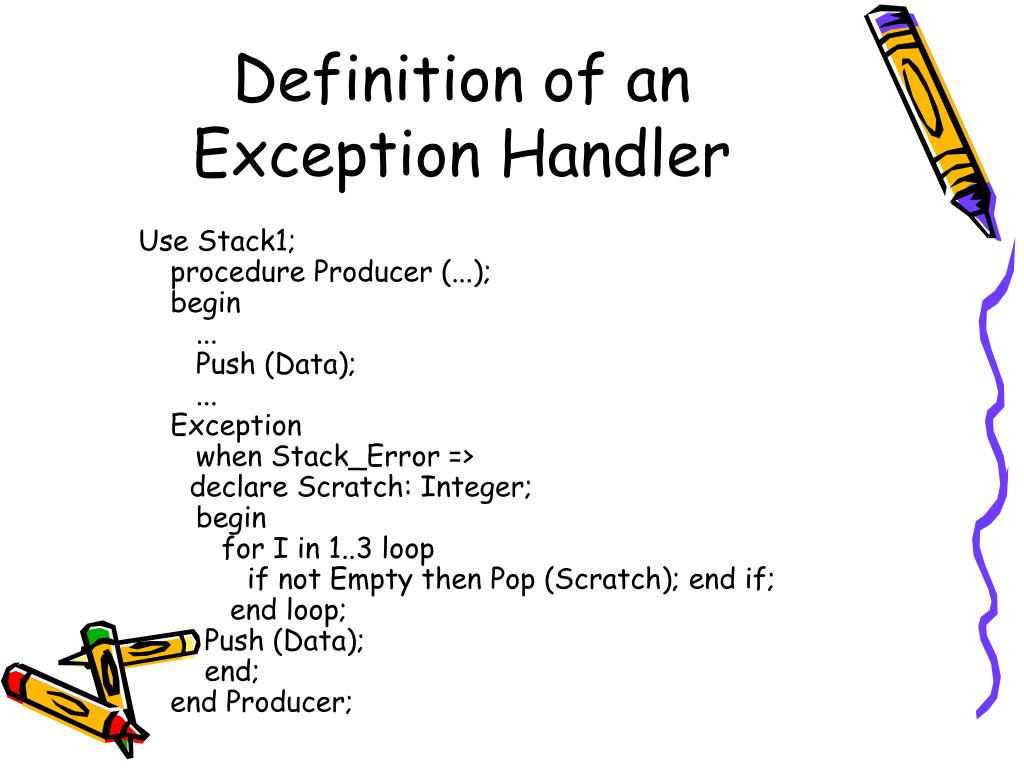 Definition of an Exception Handler

Use Stack1;
procedure Producer (...);
begin
...
Push (Data);
...
Exception
when Stack_Error =>
declare Scratch: Integer;
begin
for I in 1..3 loop
if not Empty then Pop (Scratch); end if;
end loop;
Push (Data);
end;
end Producer;